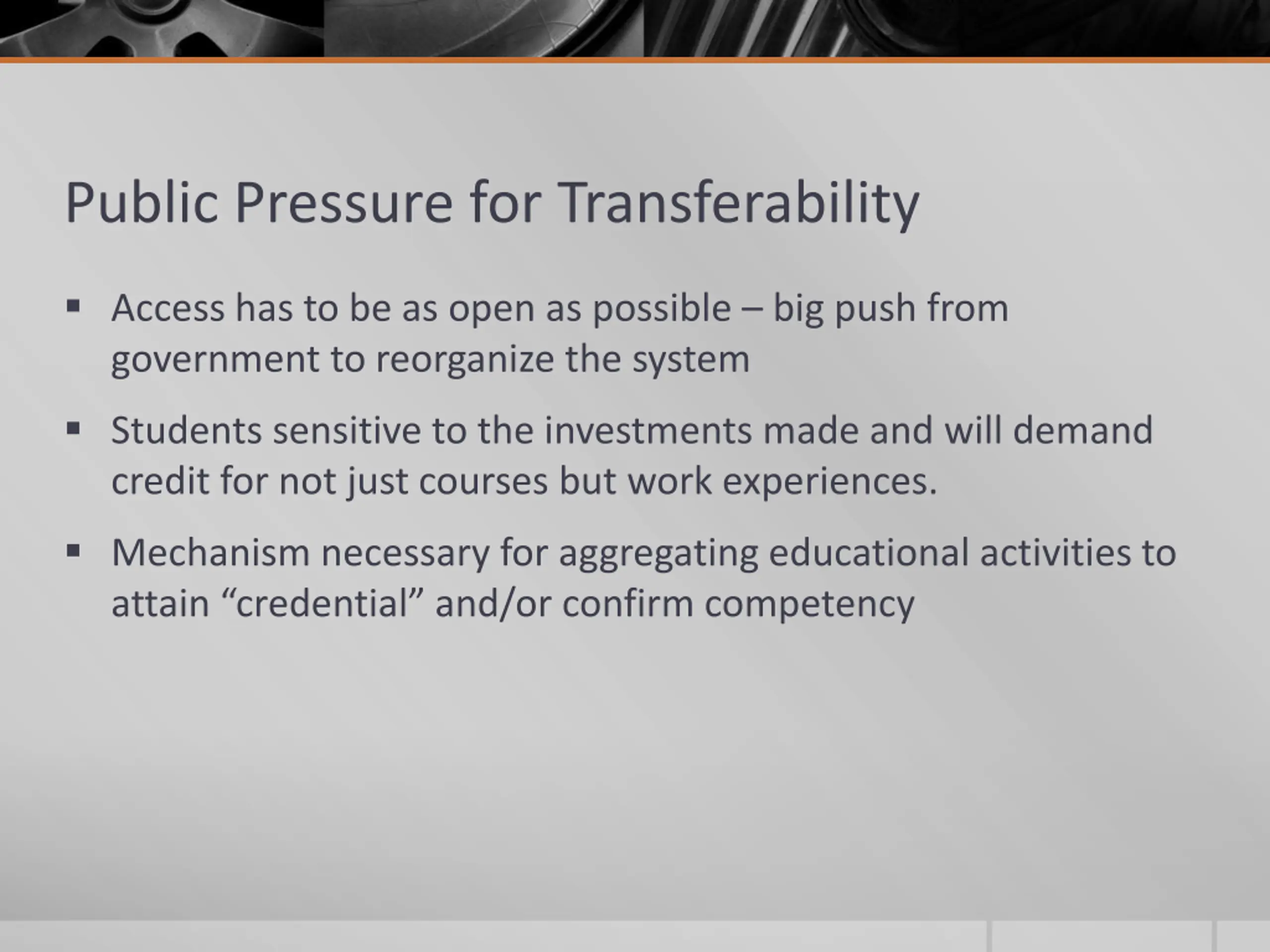 Public Pressure for Transferability

▪ Access has to be as open as possible – big push from government to reorganize the system

▪ Students sensitive to the investments made and will demand credit for not just courses but work experiences.

▪ Mechanism necessary for aggregating educational activities to attain “credential” and/or confirm competency